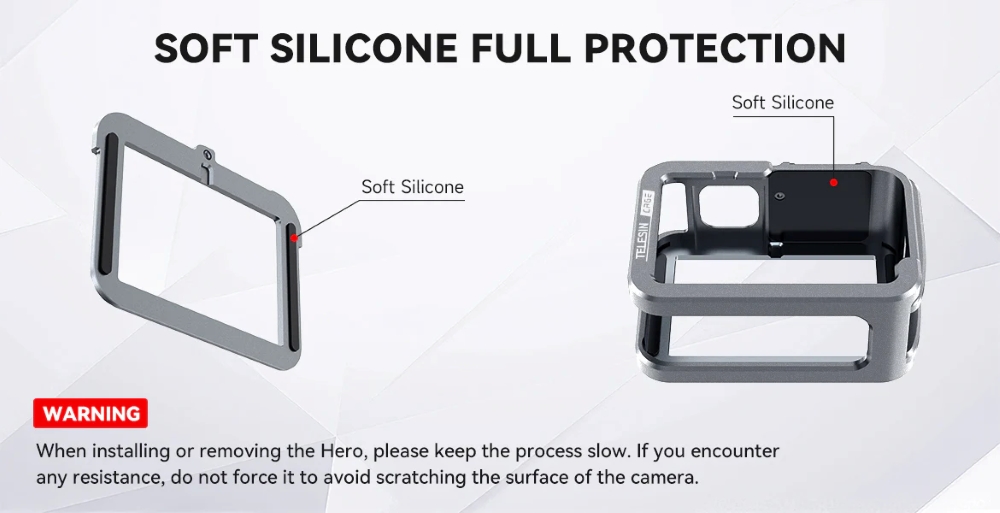 SOFT SILICONE FULL PROTECTION

Soft Silicone

Soft Silicone

TELESIN CAGE

WARNING

When installing or removing the Hero, please keep the process slow. If you encounter any resistance, do not force it to avoid scratching the surface of the camera.